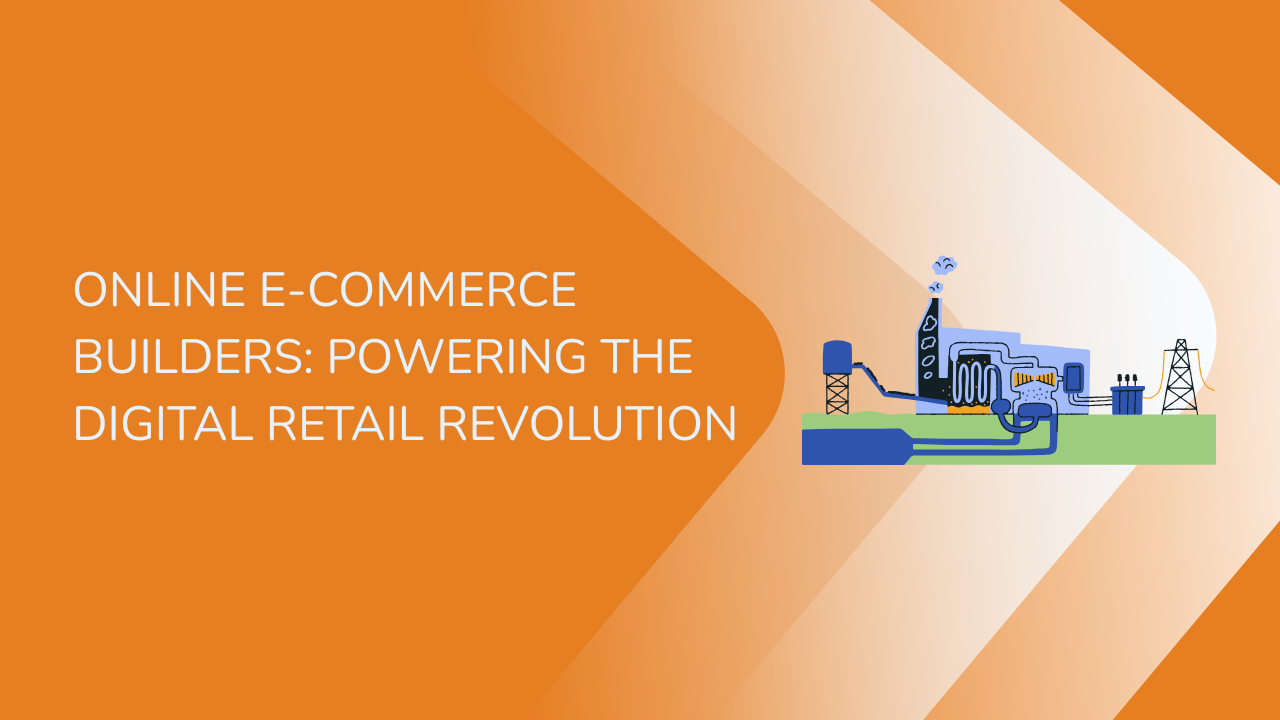 ONLINE E-COMMERCE BUILDERS: POWERING THE DIGITAL RETAIL REVOLUTION